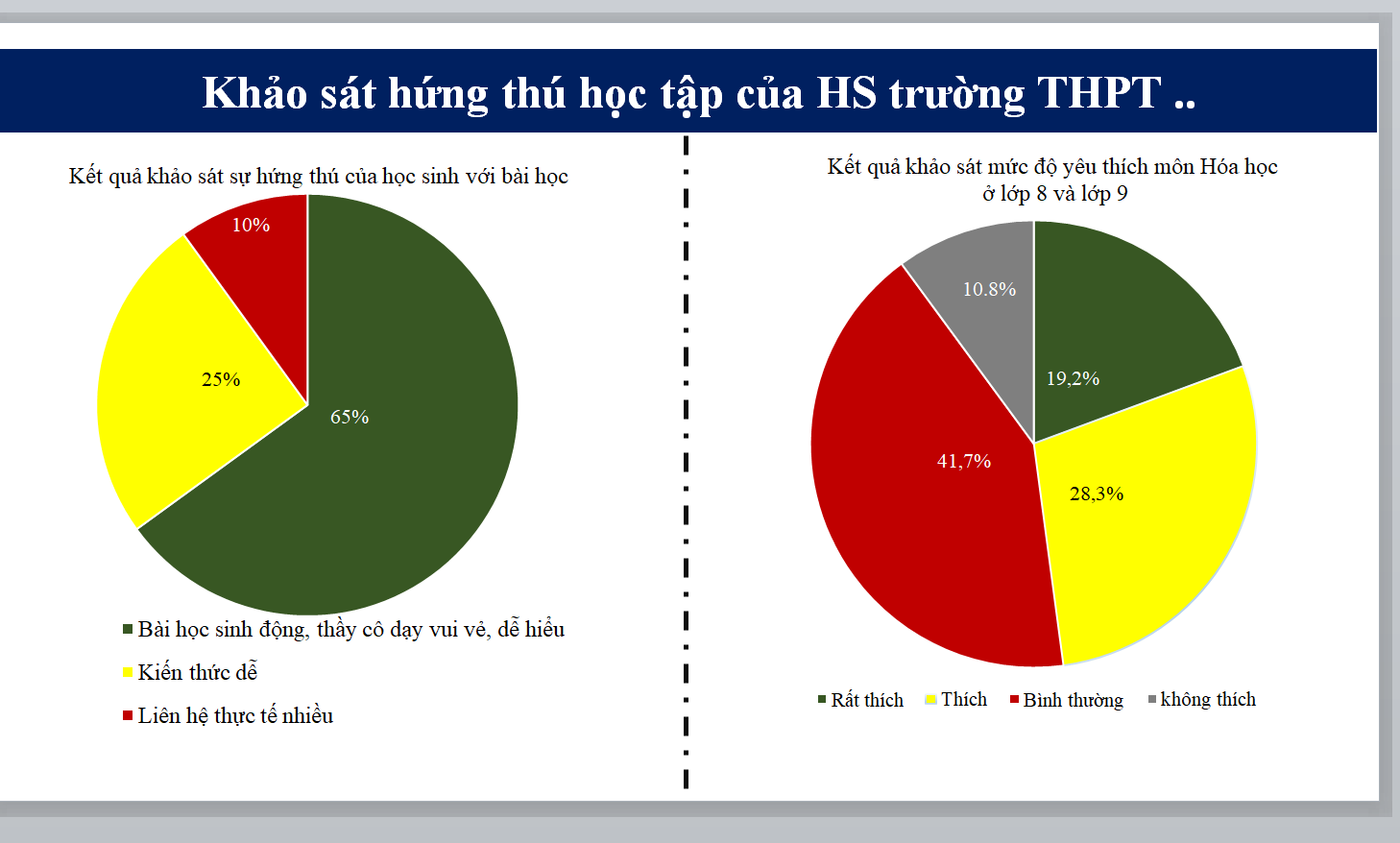 Khảo sát hứng thú học tập của HS trường THPT ..

Kết quả khảo sát sự hứng thú của học sinh với bài học

10%

25%

65%

Bài học sinh động, thầy cô dạy vui vẻ, dễ hiểu

Kiến thức dễ

Liên hệ thực tế nhiều

Kết quả khảo sát mức độ yêu thích môn Hóa học ở lớp 8 và lớp 9

10.8%

19,2%

41,7%

28,3%

Rất thích Thích Bình thường không thích